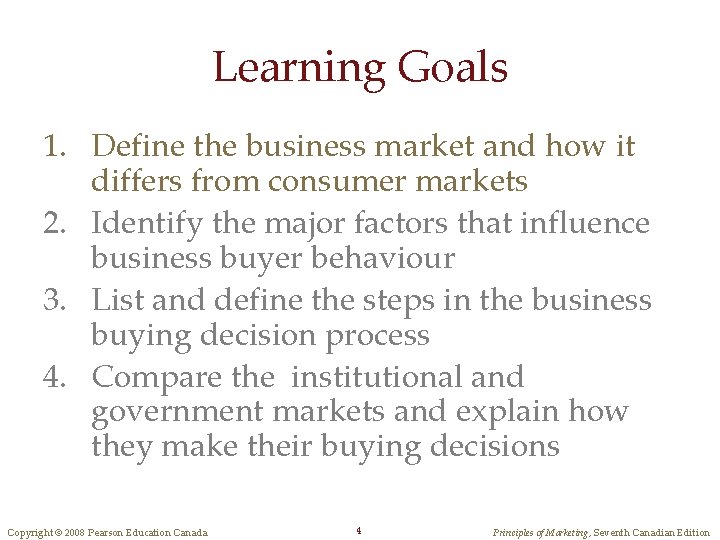 Learning Goals

1. Define the business market and how it differs from consumer markets
2. Identify the major factors that influence business buyer behaviour
3. List and define the steps in the business buying decision process
4. Compare the  institutional and government markets and explain how they make their buying decisions

Copyright © 2008 Pearson Education Canada

4

Principles of Marketing, Seventh Canadian Edition